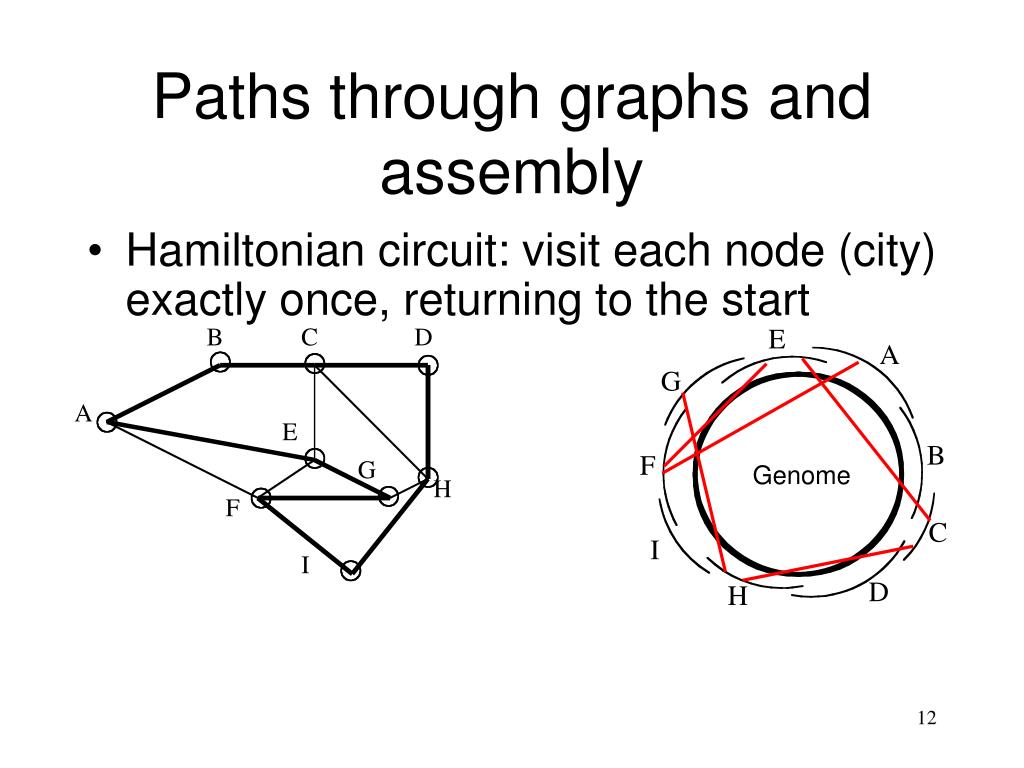 Paths through graphs and assembly

• Hamiltonian circuit: visit each node (city) exactly once, returning to the start

B C D
A
E
G
H
F
I

E
A
G
B
F
Genome
C
I
H
D

12